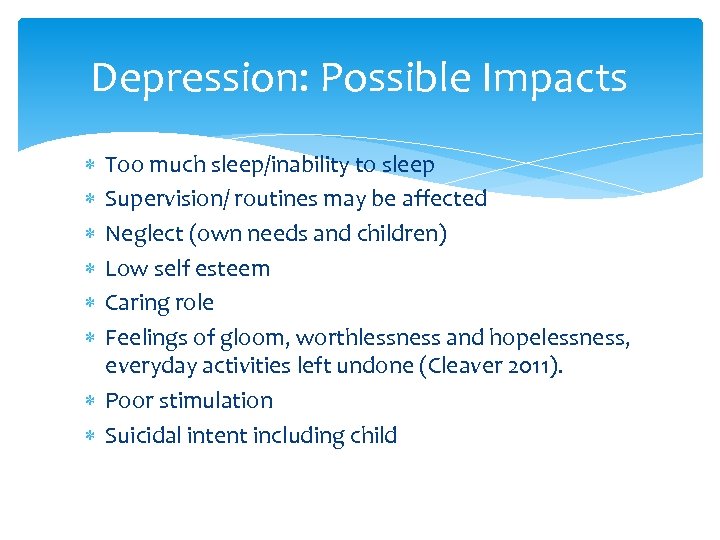 Depression: Possible Impacts

* Too much sleep/inability to sleep
* Supervision/ routines may be affected
* Neglect (own needs and children)
* Low self esteem
* Caring role
* Feelings of gloom, worthlessness and hopelessness, everyday activities left undone (Cleaver 2011).
* Poor stimulation
* Suicidal intent including child